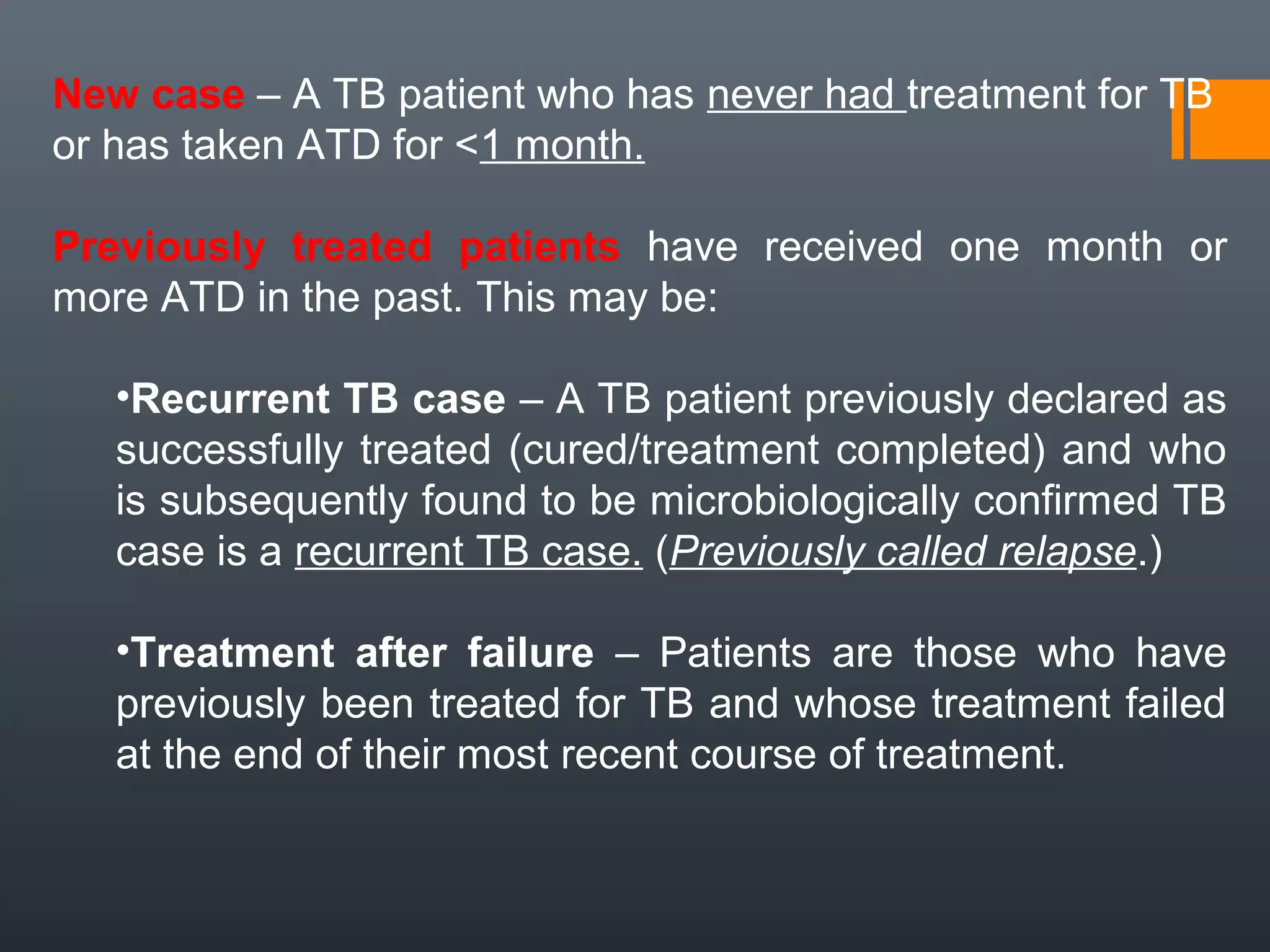 New case – A TB patient who has never had treatment for TB or has taken ATD for <1 month.

Previously treated patients have received one month or more ATD in the past. This may be:

•Recurrent TB case – A TB patient previously declared as successfully treated (cured/treatment completed) and who is subsequently found to be microbiologically confirmed TB case is a recurrent TB case. (Previously called relapse.)

•Treatment after failure – Patients are those who have previously been treated for TB and whose treatment failed at the end of their most recent course of treatment.